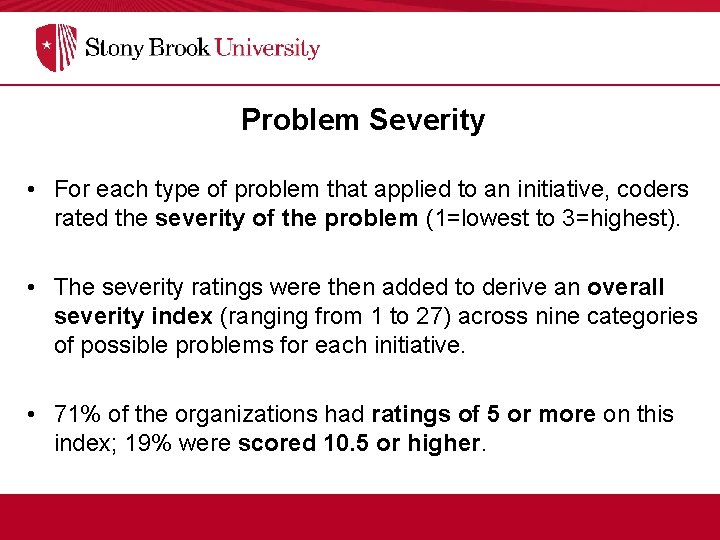 Stony Brook University

Problem Severity

• For each type of problem that applied to an initiative, coders rated the severity of the problem (1=lowest to 3=highest).

• The severity ratings were then added to derive an overall severity index (ranging from 1 to 27) across nine categories of possible problems for each initiative.

• 71% of the organizations had ratings of 5 or more on this index; 19% were scored 10.5 or higher.